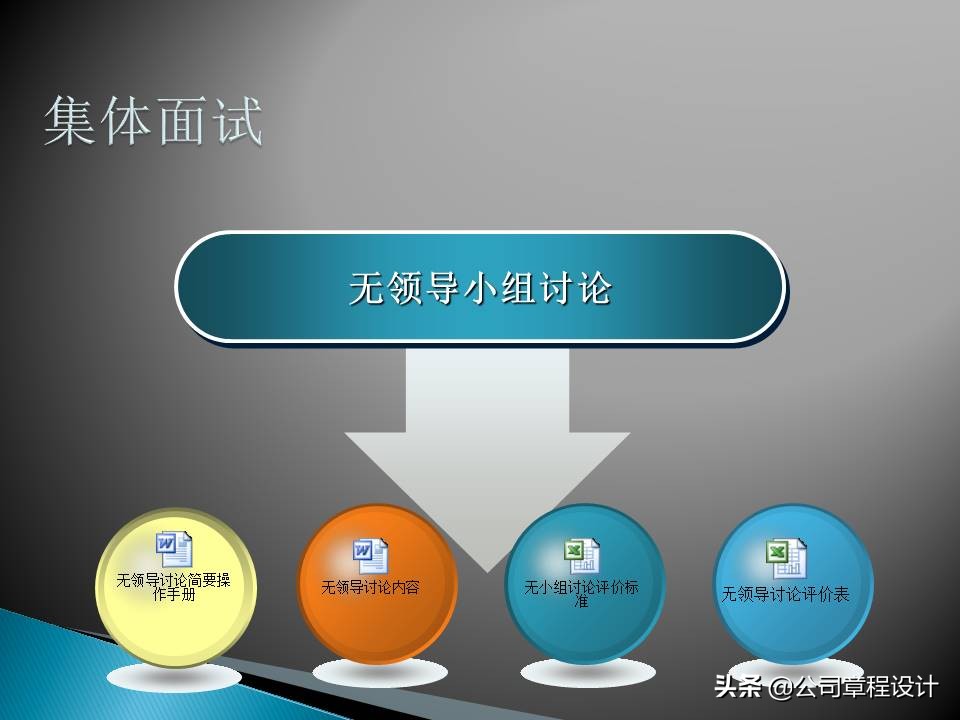 集体面试

无领导小组讨论

无领导讨论简要操作手册

无领导讨论内容

无小组讨论评价标准

无领导讨论评价表

头条 @公司章程设计